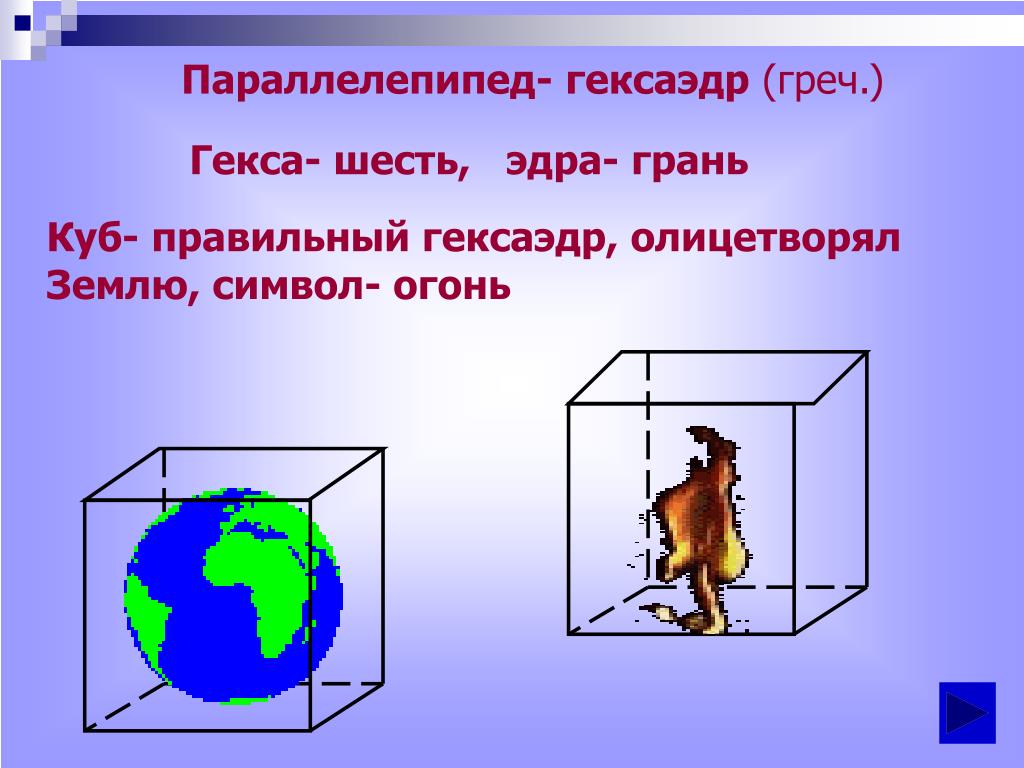 Параллелепипед- гексаэдр (греч.)

Гекса- шесть, эдра- грань

Куб- правильный гексаэдр, олицетворял Землю, символ- огонь